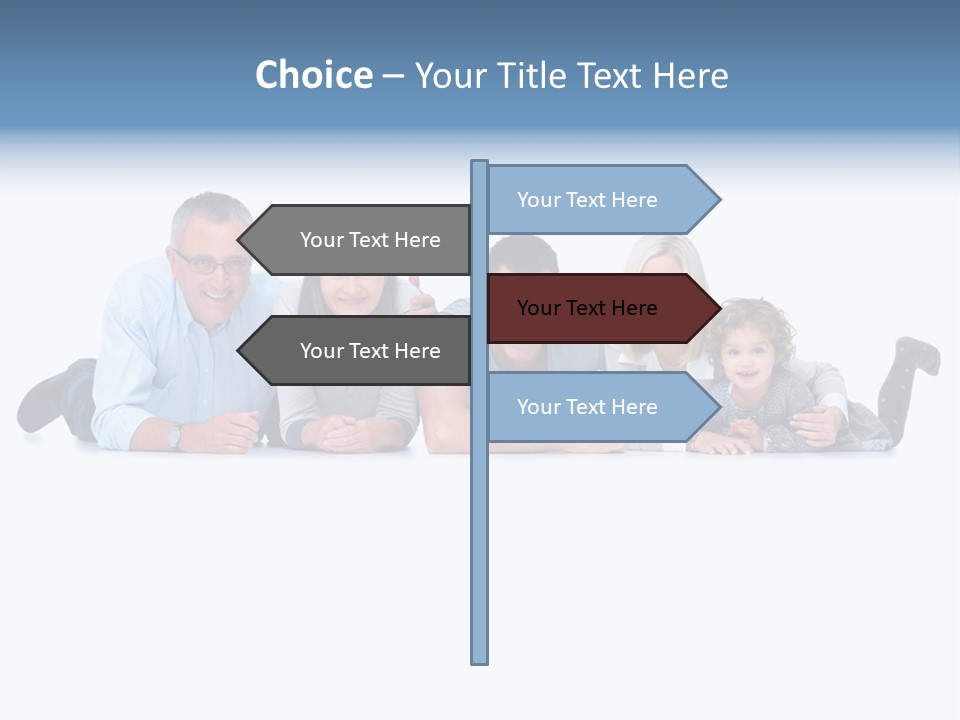 Choice – Your Title Text Here

Your Text Here

Your Text Here

Your Text Here

Your Text Here

Your Text Here